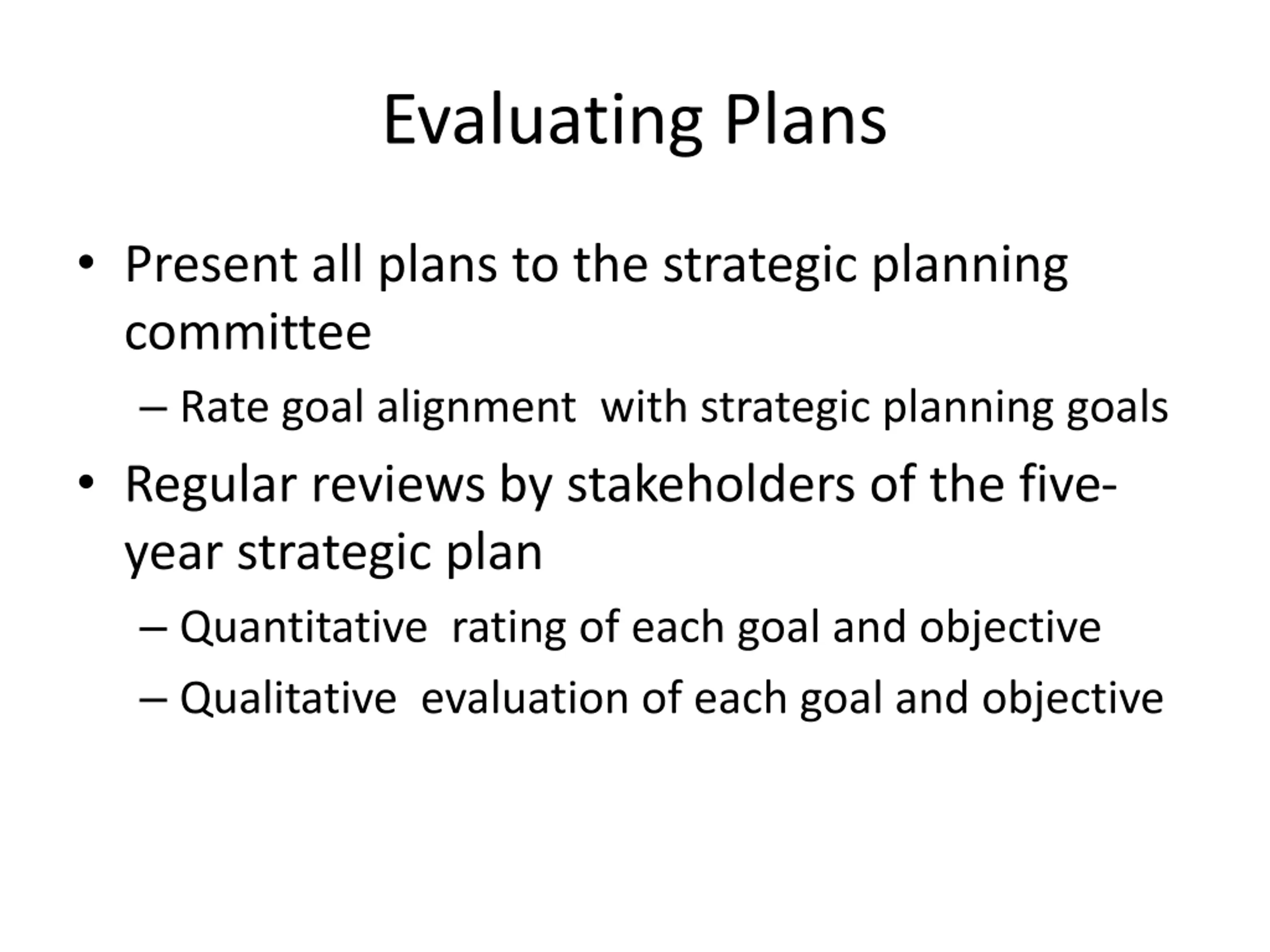 Evaluating Plans

• Present all plans to the strategic planning committee
– Rate goal alignment with strategic planning goals
• Regular reviews by stakeholders of the five-year strategic plan
– Quantitative rating of each goal and objective
– Qualitative evaluation of each goal and objective